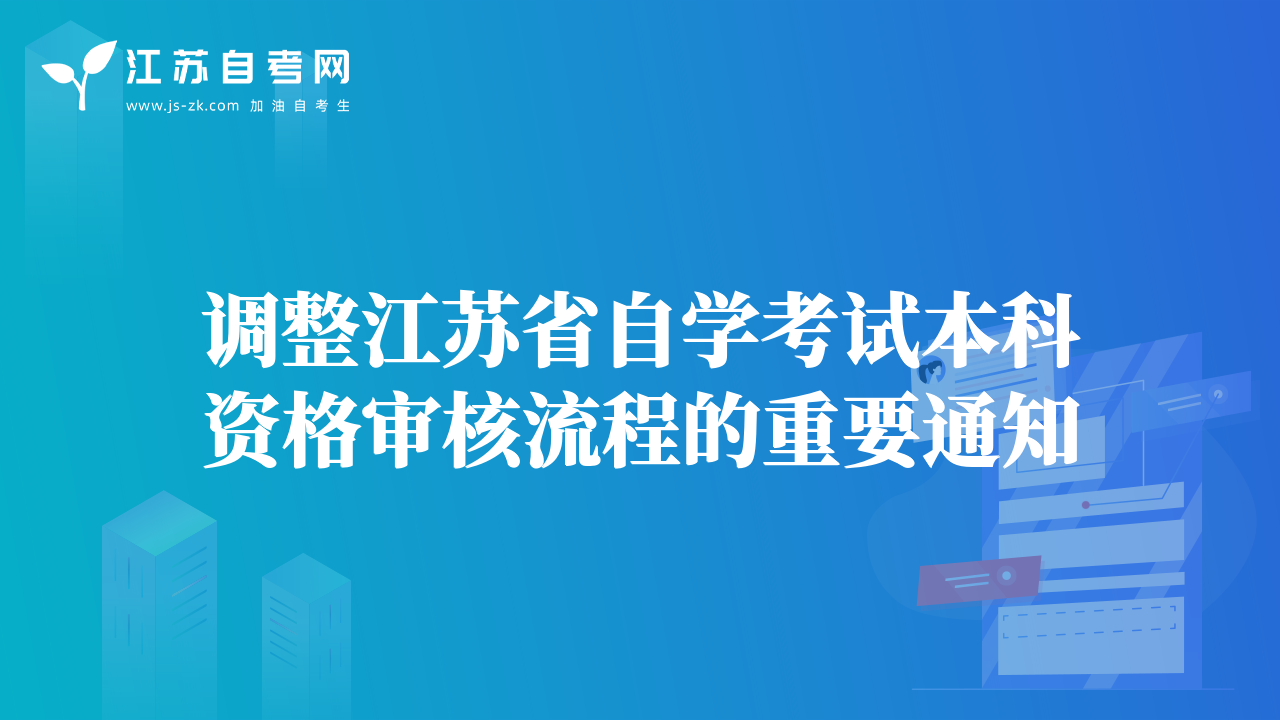 江苏自考网
www.js-zk.com 加油自考生

调整江苏省自学考试本科资格审核流程的重要通知